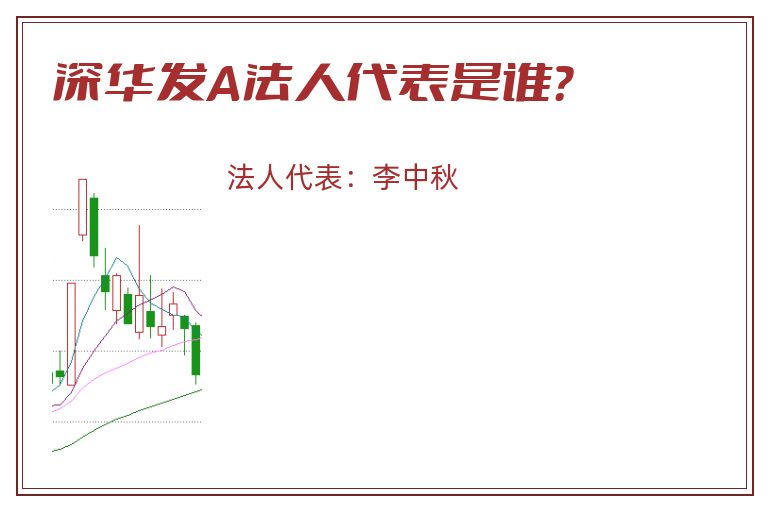 深华发A法人代表是谁?

法人代表：李中秋